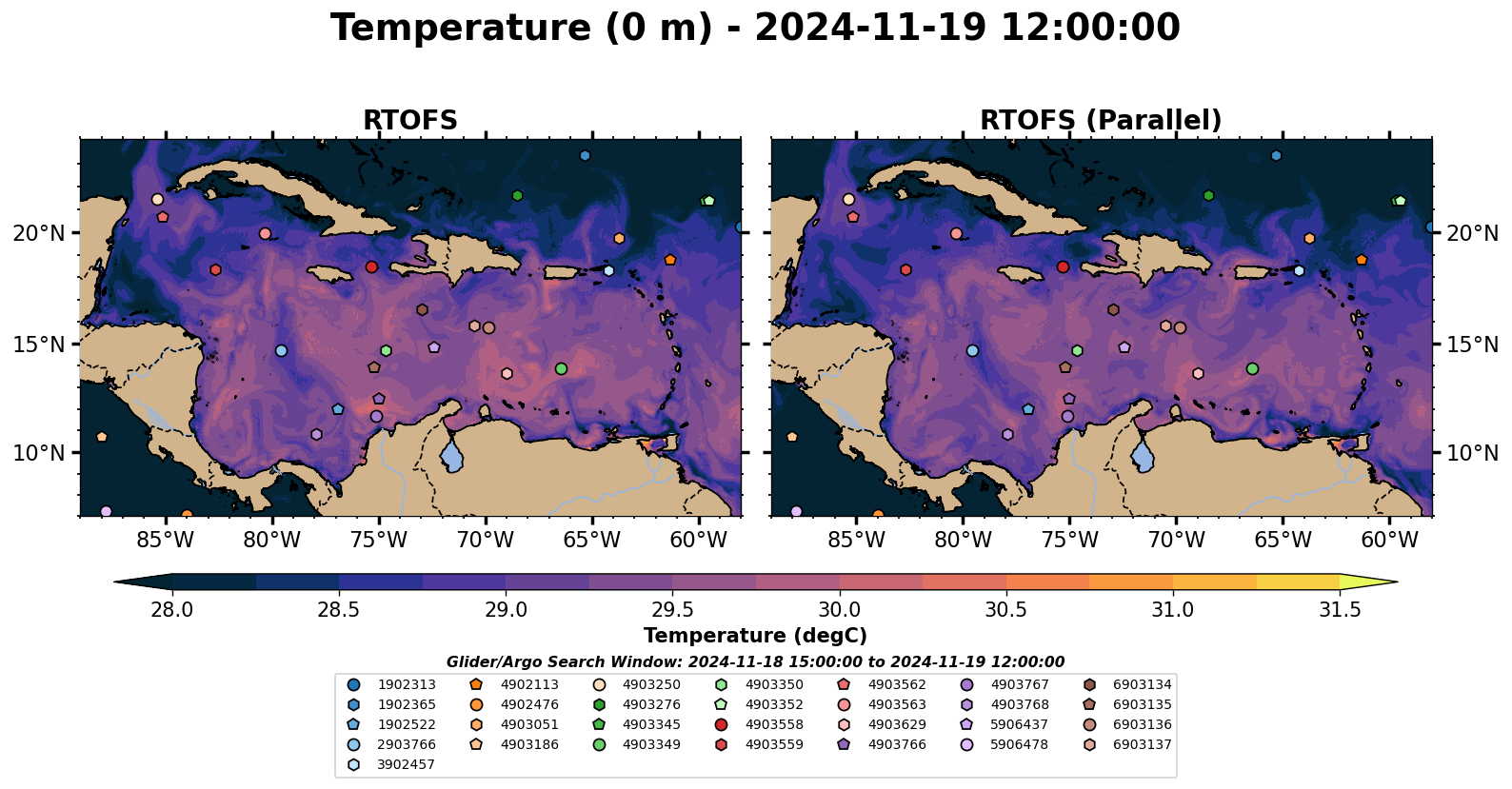 Temperature (0 m) - 2024-11-19 12:00:00

RTOFS

20°N
15°N
10°N

85°W 80°W 75°W 70°W 65°W 60°W

RTOFS (Parallel)

20°N
15°N
10°N

85°W 80°W 75°W 70°W 65°W 60°W

28.0 28.5 29.0 29.5 30.0 30.5 31.0 31.5

Temperature (degC)

Glider/Argo Search Window: 2024-11-18 15:00:00 to 2024-11-19 12:00:00

1902313
1902365
1902522
2903766
3902457
4902113
4902476
4903051
4903186
4903250
4903276
4903345
4903349
4903350
4903352
4903558
4903559
4903562
4903563
4903629
4903766
4903767
4903768
5906437
5906478
6903134
6903135
6903136
6903137